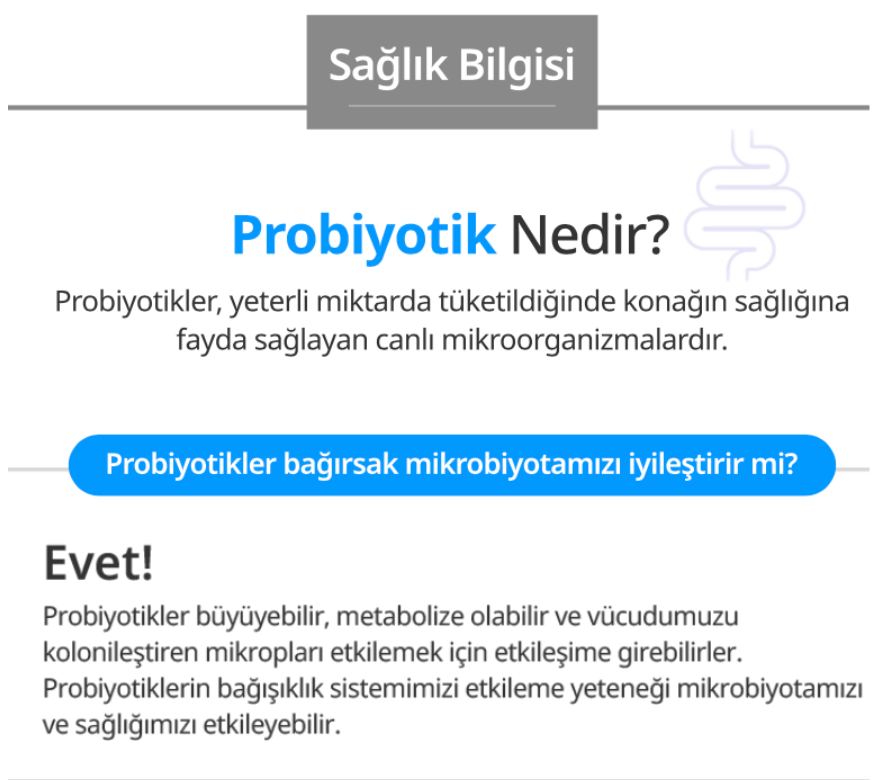 Sağlık Bilgisi

Probiyotik Nedir?

Probiyotikler, yeterli miktarda tüketildiğinde konağın sağlığına fayda sağlayan canlı mikroorganizmalardır.

Probiyotikler bağırsak mikrobiyotamızı iyileştirir mi?

Evet!

Probiyotikler büyüyebilir, metabolize olabilir ve vücudumuzu kolonileştiren mikropları etkilemek için etkileşime girebilirler. Probiyotiklerin bağışıklık sistemimizi etkileme yeteneği mikrobiyotamızı ve sağlığımızı etkileyebilir.